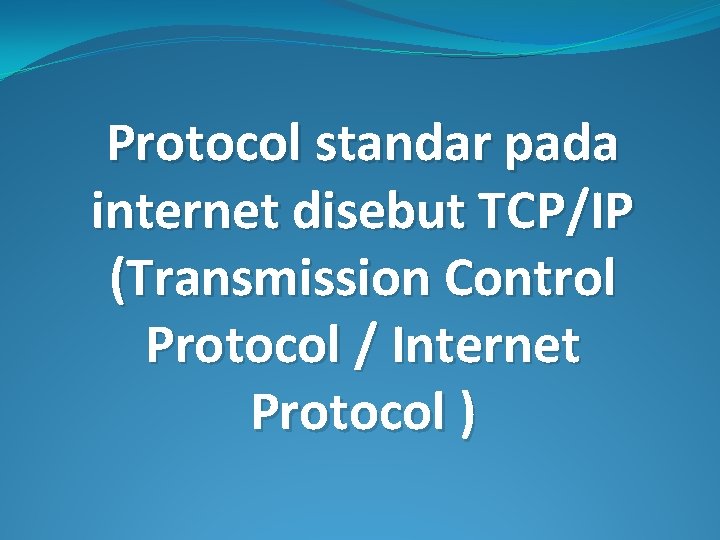 Protocol standar pada internet disebut TCP/IP (Transmission Control Protocol / Internet Protocol )